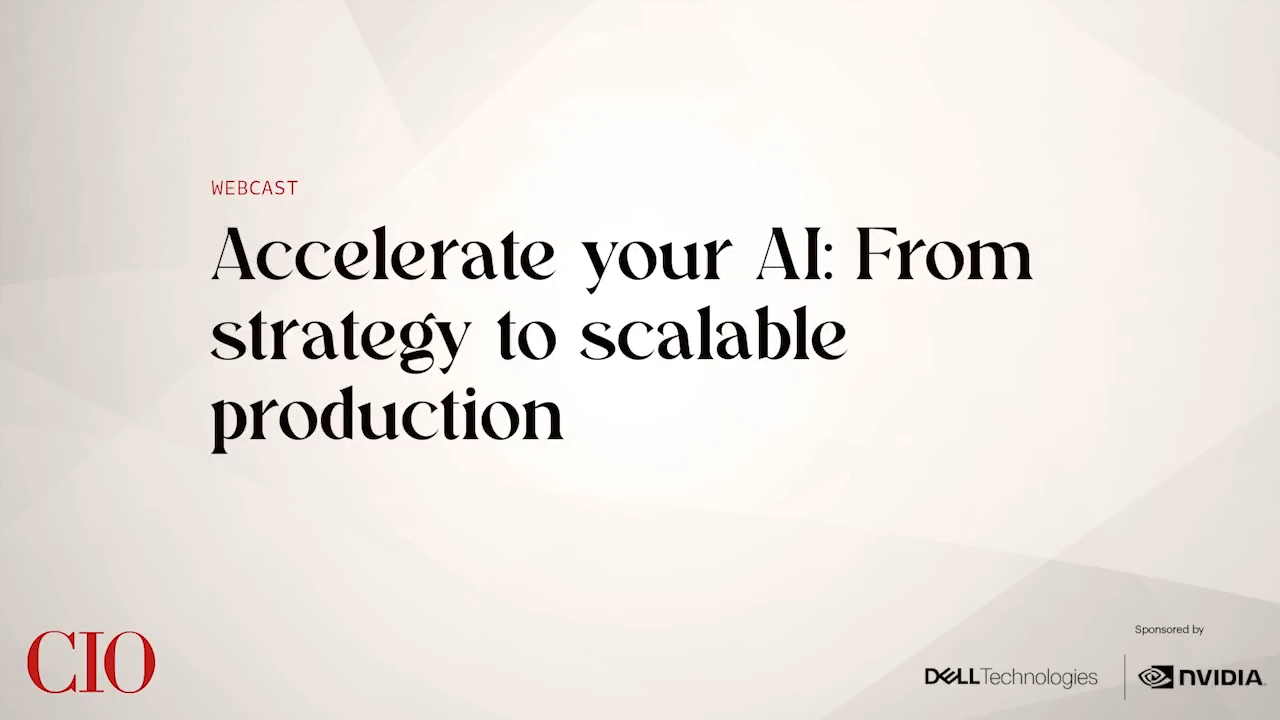 WEBCAST

Accelerate your AI: From strategy to scalable production

CIO

Sponsored by

DELL Technologies

NVIDIA